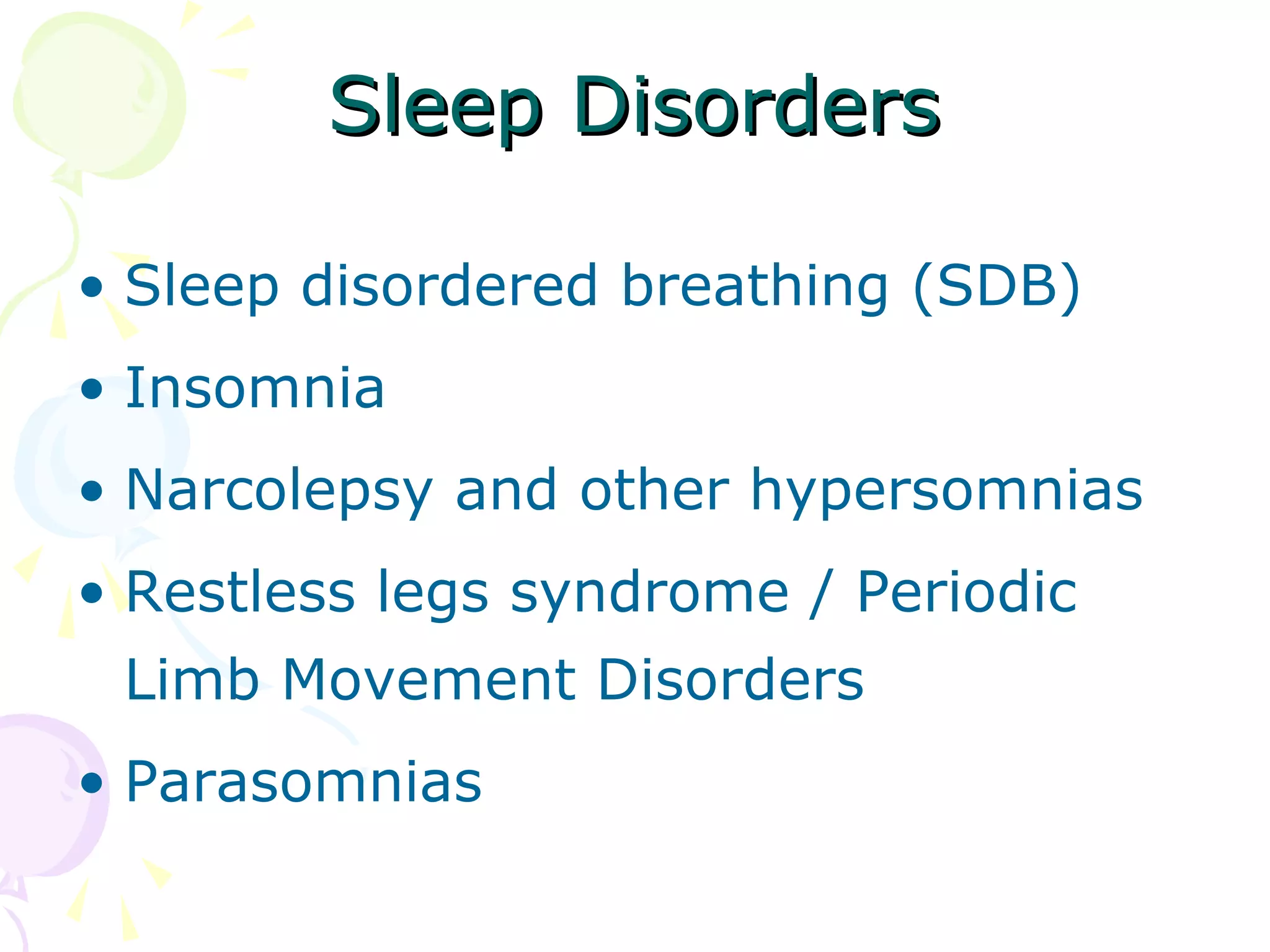 Sleep Disorders

• Sleep disordered breathing (SDB)
• Insomnia
• Narcolepsy and other hypersomnias
• Restless legs syndrome / Periodic Limb Movement Disorders
• Parasomnias